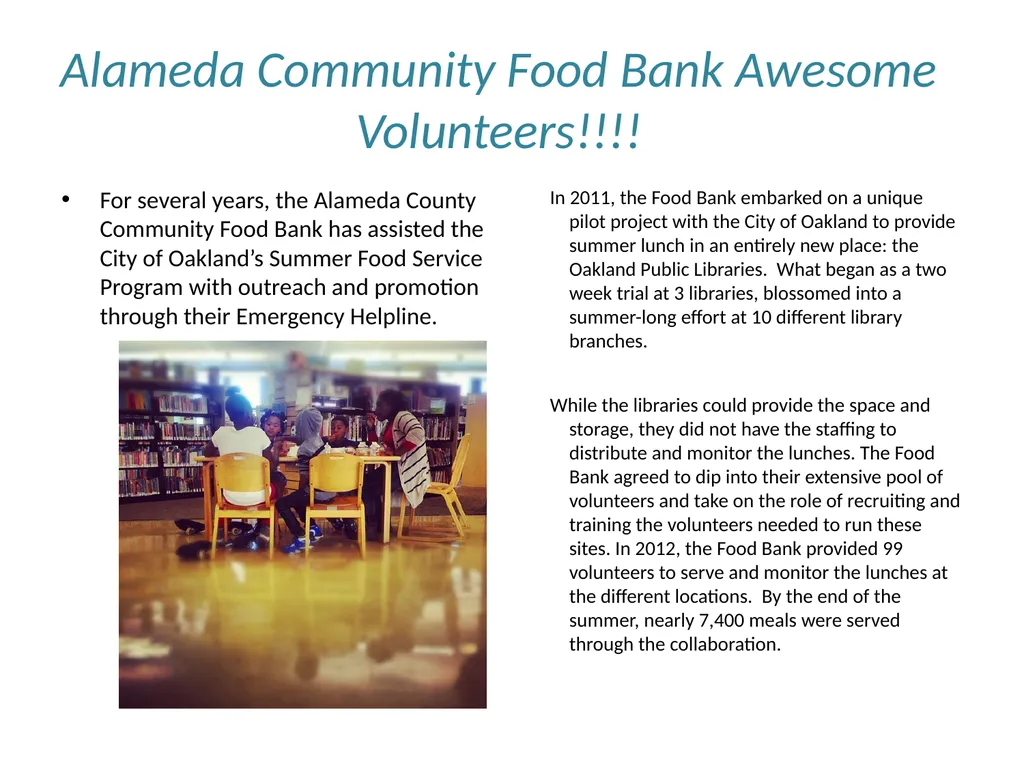 Alameda Community Food Bank Awesome Volunteers!!!!

• For several years, the Alameda County Community Food Bank has assisted the City of Oakland's Summer Food Service Program with outreach and promotion through their Emergency Helpline.

In 2011, the Food Bank embarked on a unique pilot project with the City of Oakland to provide summer lunch in an entirely new place: the Oakland Public Libraries. What began as a two week trial at 3 libraries, blossomed into a summer-long effort at 10 different library branches.

While the libraries could provide the space and storage, they did not have the staffing to distribute and monitor the lunches. The Food Bank agreed to dip into their extensive pool of volunteers and take on the role of recruiting and training the volunteers needed to run these sites. In 2012, the Food Bank provided 99 volunteers to serve and monitor the lunches at the different locations. By the end of the summer, nearly 7,400 meals were served through the collaboration.